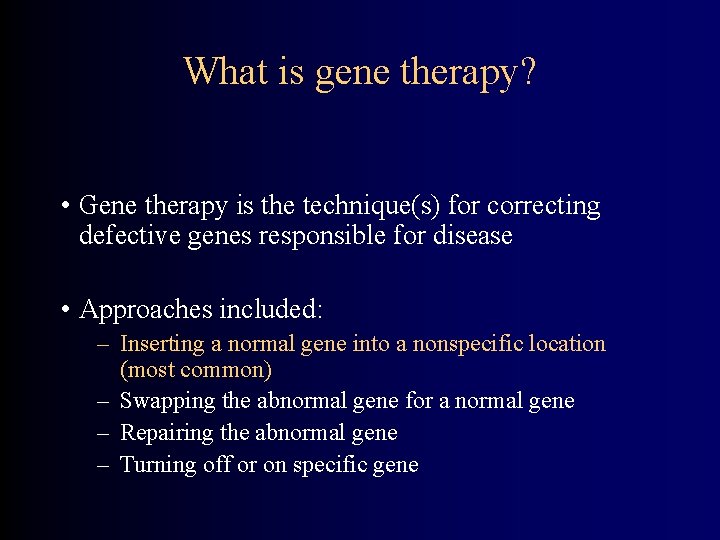 What is gene therapy?

• Gene therapy is the technique(s) for correcting defective genes responsible for disease

• Approaches included:
– Inserting a normal gene into a nonspecific location (most common)
– Swapping the abnormal gene for a normal gene
– Repairing the abnormal gene
– Turning off or on specific gene